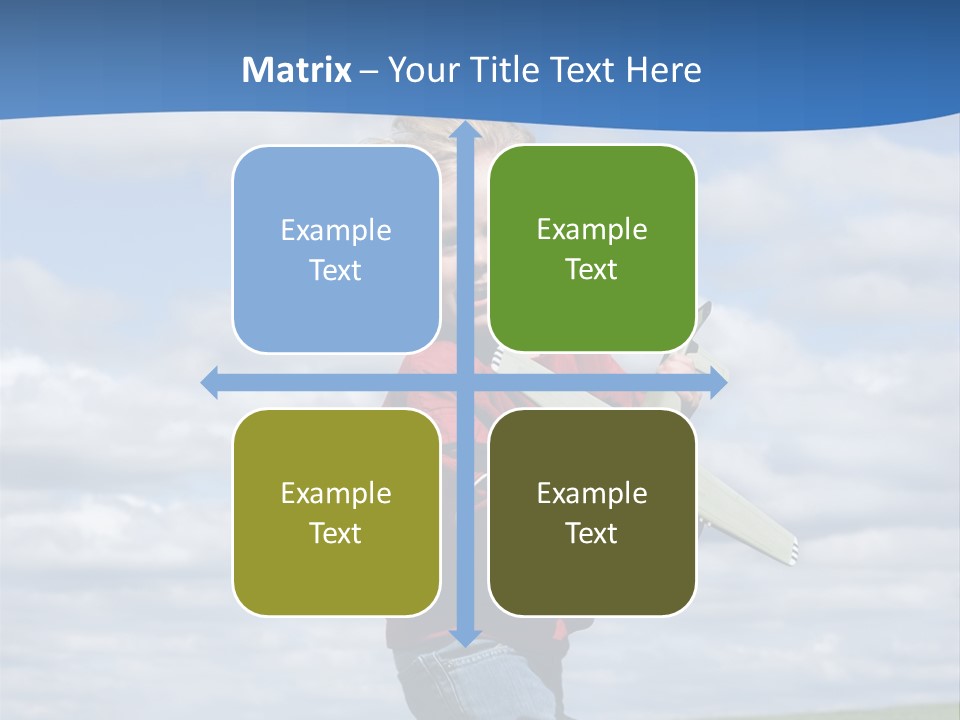 Matrix – Your Title Text Here

Example Text

Example Text

Example Text

Example Text